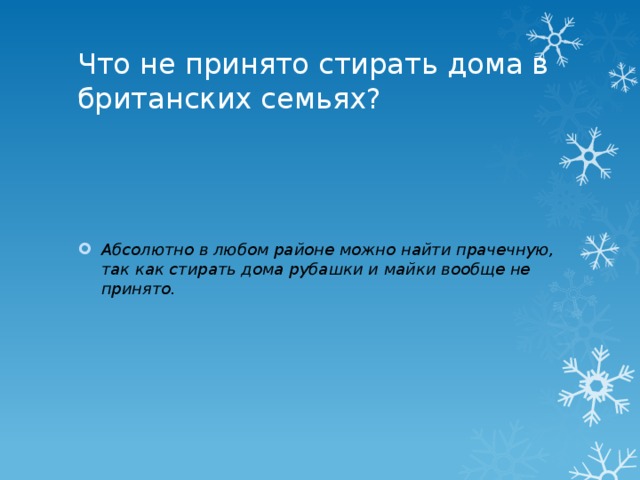 Что не принято стирать дома в британских семьях?

Абсолютно в любом районе можно найти прачечную, так как стирать дома рубашки и майки вообще не принято.